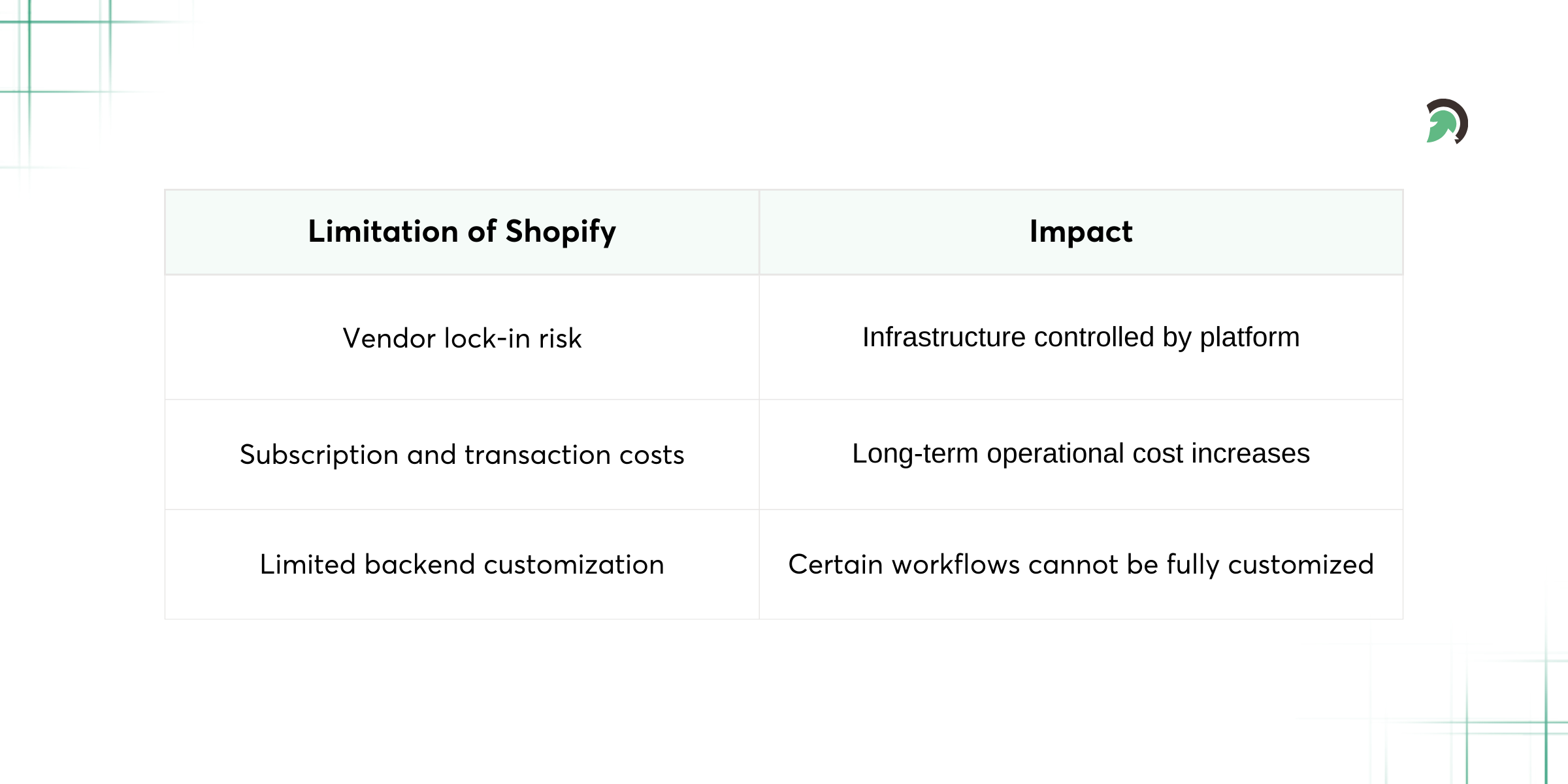 | Limitation of Shopify | Impact |
|---|---|
| Vendor lock-in risk | Infrastructure controlled by platform |
| Subscription and transaction costs | Long-term operational cost increases |
| Limited backend customization | Certain workflows cannot be fully customized |